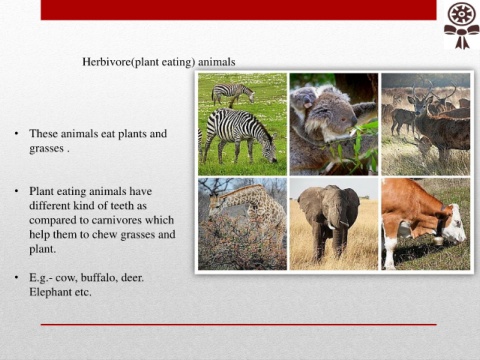 Herbivore(plant eating) animals

• These animals eat plants and grasses .

• Plant eating animals have different kind of teeth as compared to carnivores which help them to chew grasses and plant.

• E.g.- cow, buffalo, deer. Elephant etc.